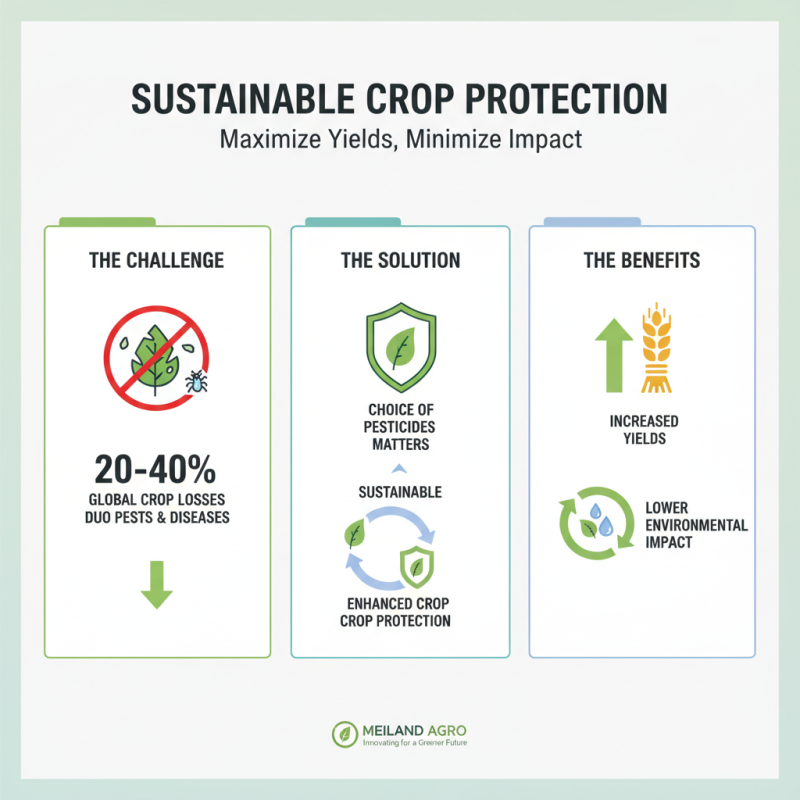 SUSTAINABLE CROP PROTECTION

Maximize Yields, Minimize Impact

THE CHALLENGE

20-40%
GLOBAL CROP LOSSES DUO PESTS & DISEASES

THE SOLUTION

CHOICE OF PESTICIDES MATTERS

SUSTAINABLE

ENHANCED CROP CROP PROTECTION

THE BENEFITS

INCREASED YIELDS

LOWER ENVIRONMENTAL IMPACT

MEILAND AGRO
Innovating for a Greener Future